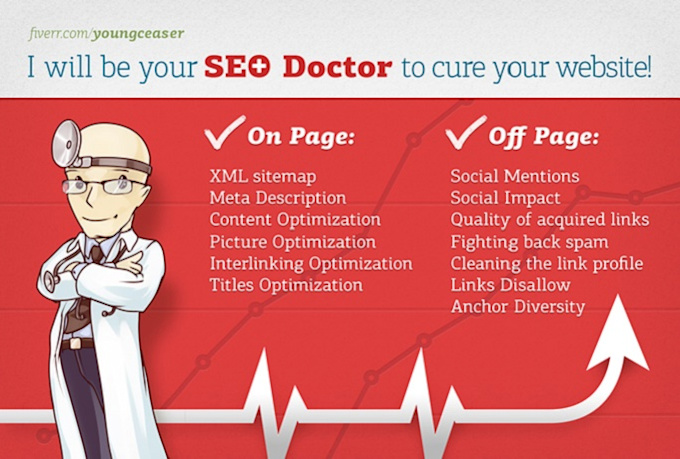 fiverr.com/youngceaser

I will be your SEO Doctor to cure your website!

On Page:

XML sitemap
Meta Description
Content Optimization
Picture Optimization
Interlinking Optimization
Titles Optimization

Off Page:

Social Mentions
Social Impact
Quality of acquired links
Fighting back spam
Cleaning the link profile
Links Disallow
Anchor Diversity